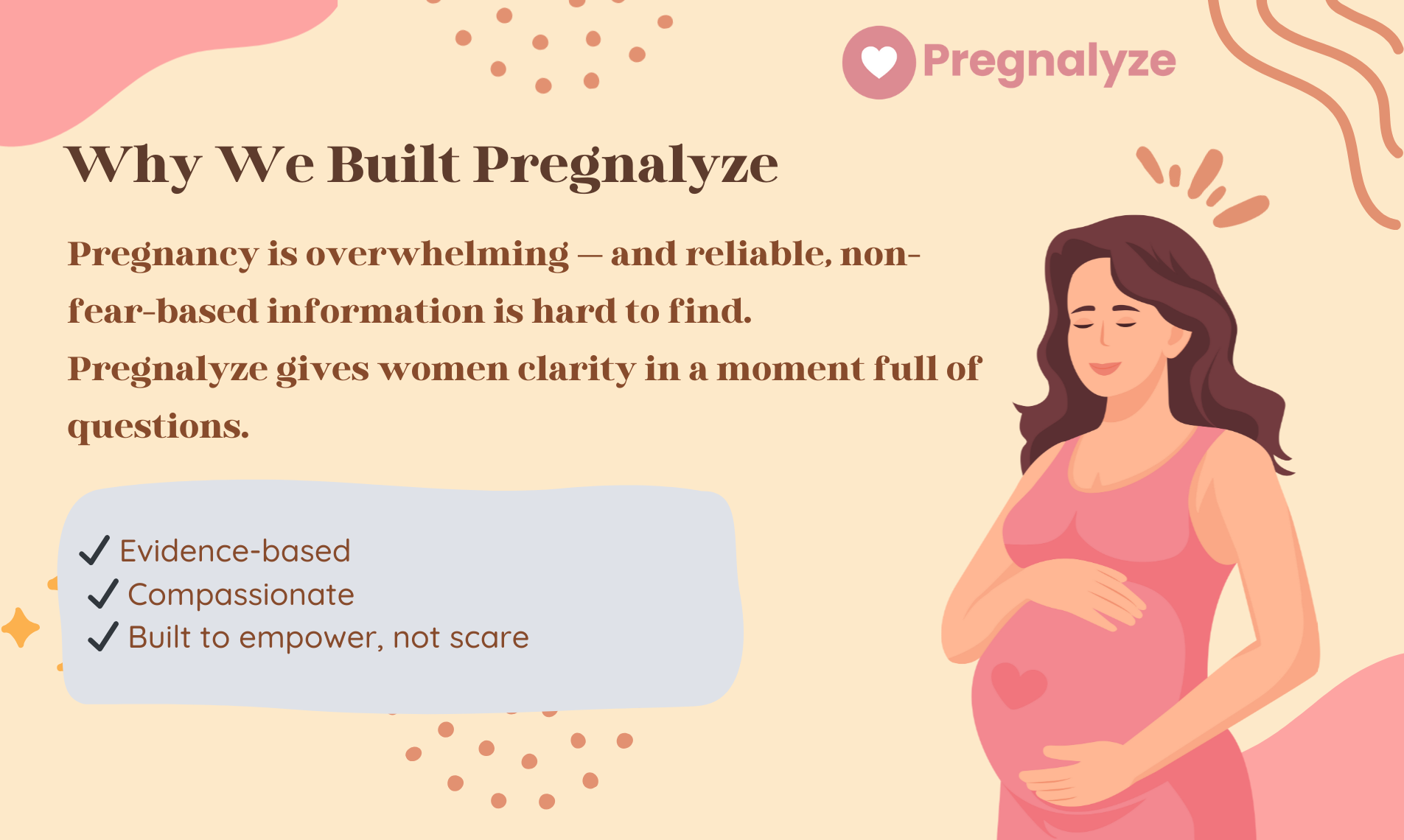 Pregnalyze

Why We Built Pregnalyze

Pregnancy is overwhelming — and reliable, non-fear-based information is hard to find.
Pregnalyze gives women clarity in a moment full of questions.

✓ Evidence-based
✓ Compassionate
✓ Built to empower, not scare